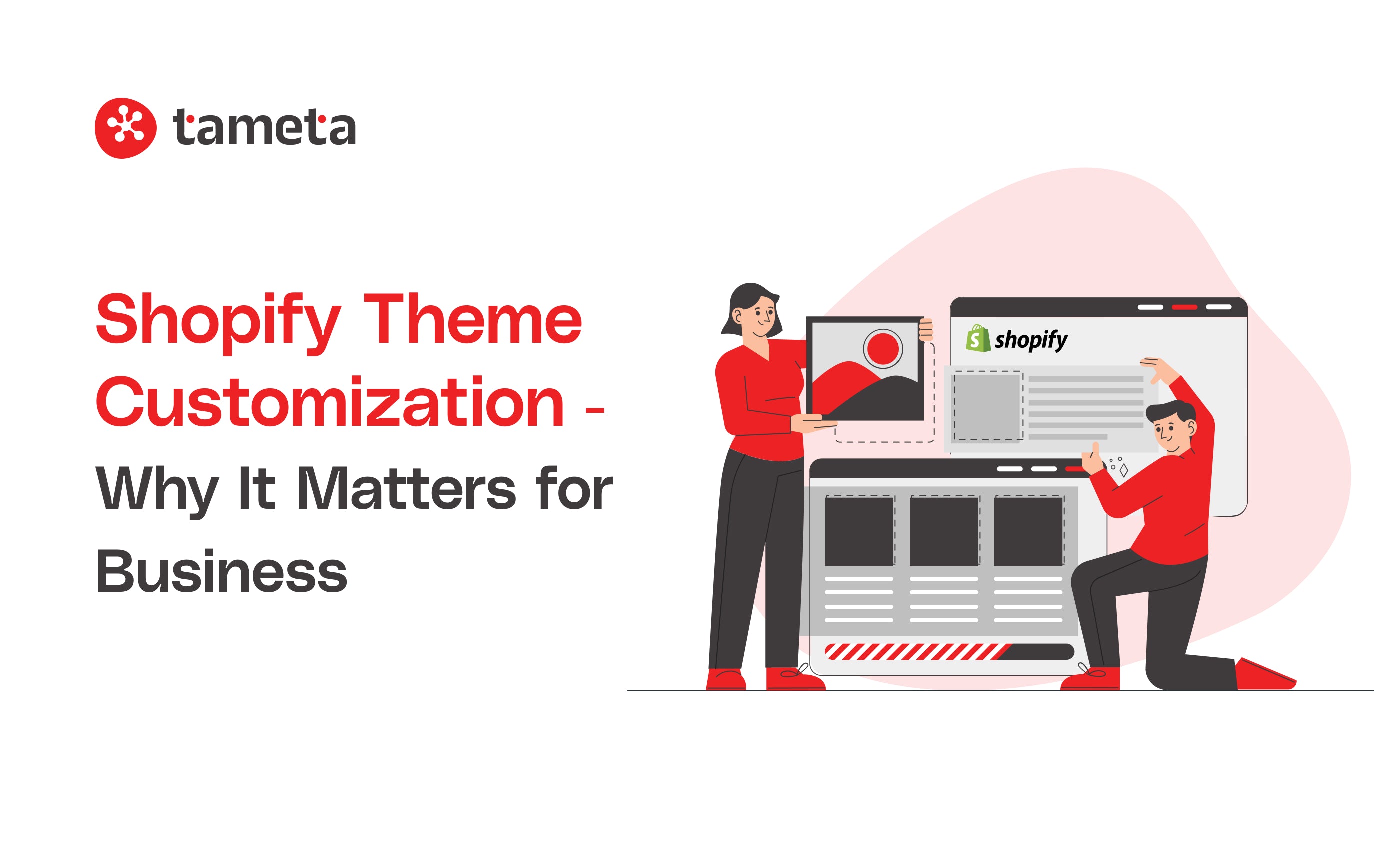 tameta

Shopify Theme Customization - Why It Matters for Business

shopify